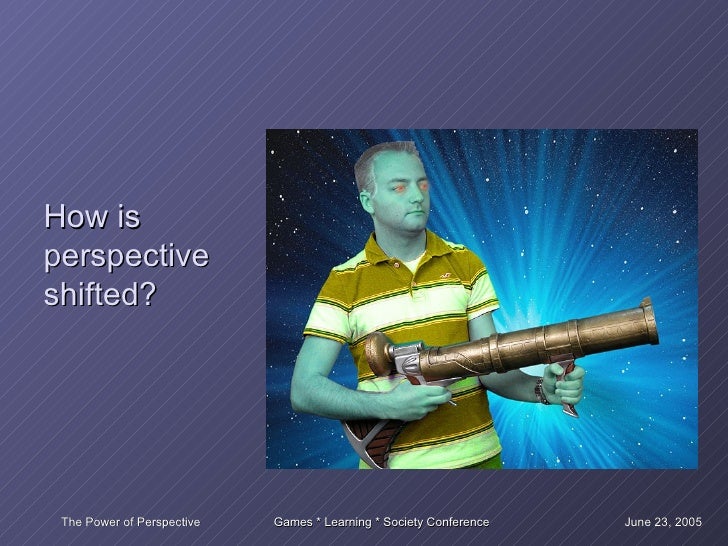 How is perspective shifted?

The Power of Perspective

Games * Learning * Society Conference

June 23, 2005